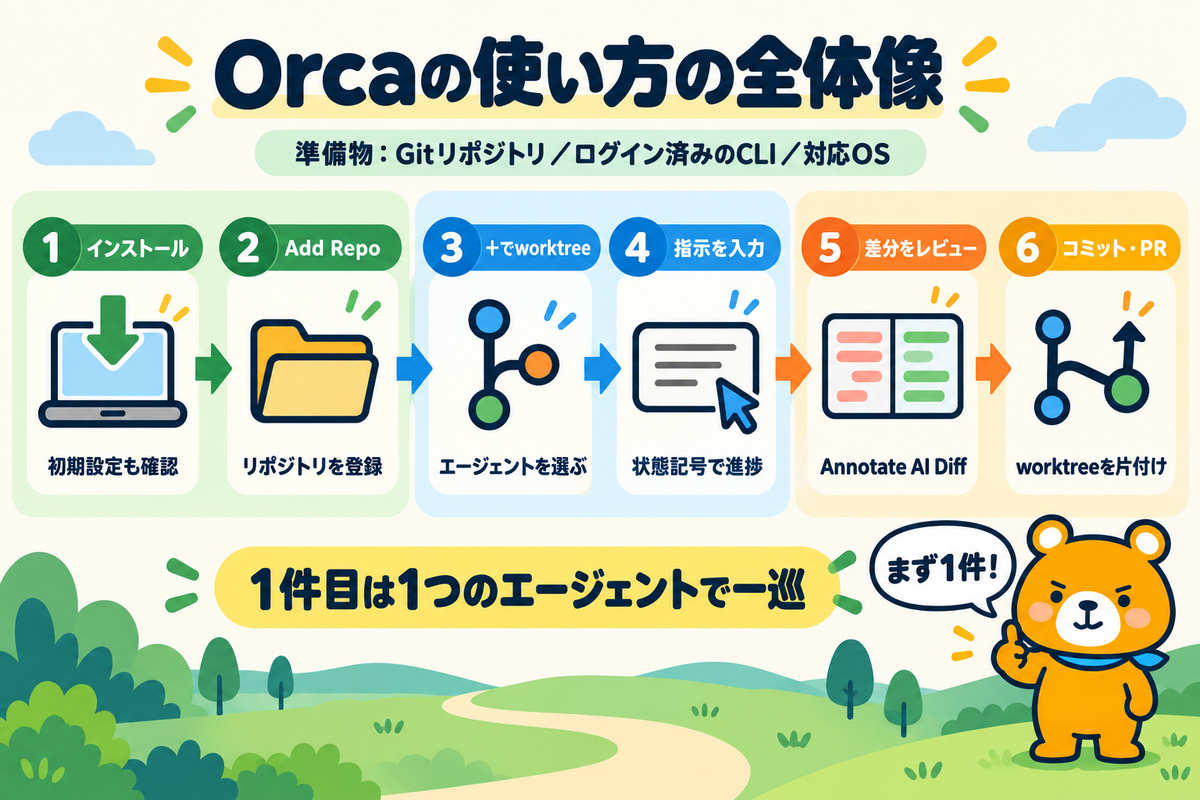 Orcaの使い方の全体像

準備物：Gitリポジトリ／ログイン済みのCLI／対応OS

1 インストール
初期設定も確認

2 Add Repo
リポジトリを登録

3 ＋でworktree
エージェントを選ぶ

4 指示を入力
状態記号で進捗

5 差分をレビュー
Annotate AI Diff

6 コミット・PR
worktreeを片付け

1件目は1つのエージェントで一巡

まず1件！